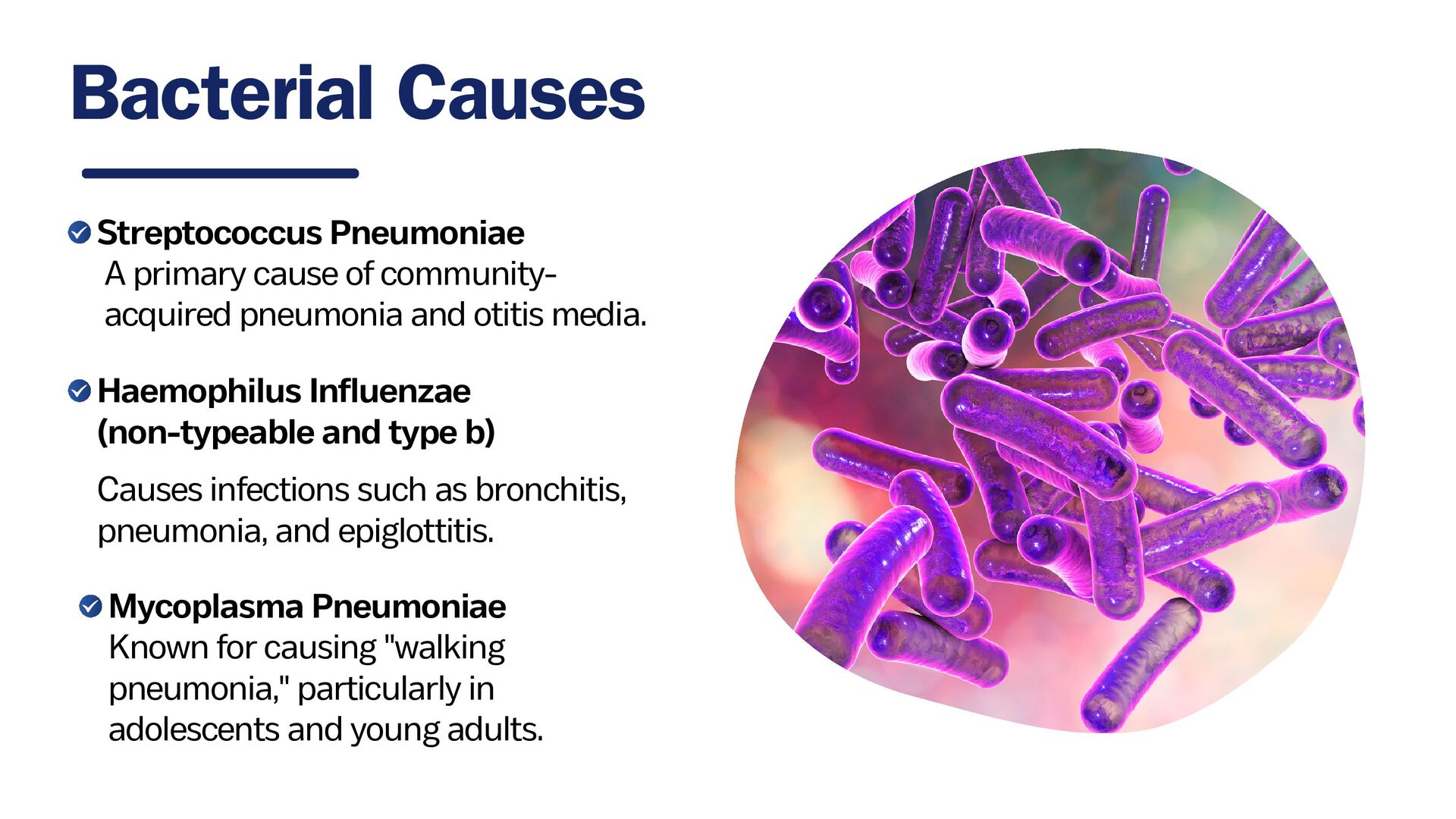 Bacterial Causes

Streptococcus Pneumoniae
A primary cause of community-acquired pneumonia and otitis media.

Haemophilus Influenzae (non-typeable and type b)

Causes infections such as bronchitis, pneumonia, and epiglottitis.

Mycoplasma Pneumoniae
Known for causing "walking pneumonia," particularly in adolescents and young adults.